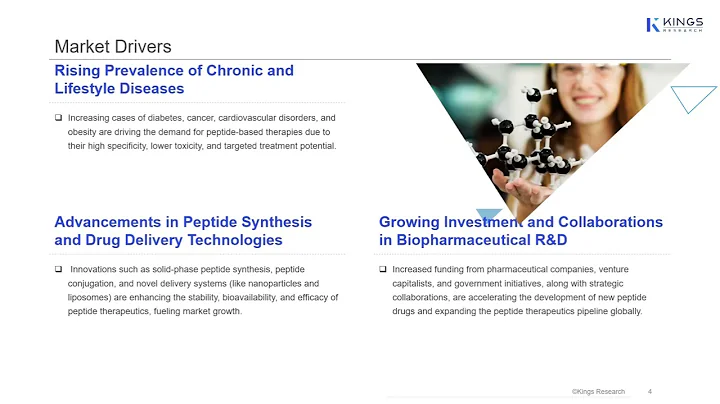 KINGS
RESEARCH

Market Drivers

Rising Prevalence of Chronic and Lifestyle Diseases

❑ Increasing cases of diabetes, cancer, cardiovascular disorders, and obesity are driving the demand for peptide-based therapies due to their high specificity, lower toxicity, and targeted treatment potential.

Advancements in Peptide Synthesis and Drug Delivery Technologies

❑ Innovations such as solid-phase peptide synthesis, peptide conjugation, and novel delivery systems (like nanoparticles and liposomes) are enhancing the stability, bioavailability, and efficacy of peptide therapeutics, fueling market growth.

Growing Investment and Collaborations in Biopharmaceutical R&D

❑ Increased funding from pharmaceutical companies, venture capitalists, and government initiatives, along with strategic collaborations, are accelerating the development of new peptide drugs and expanding the peptide therapeutics pipeline globally.

©Kings Research 4